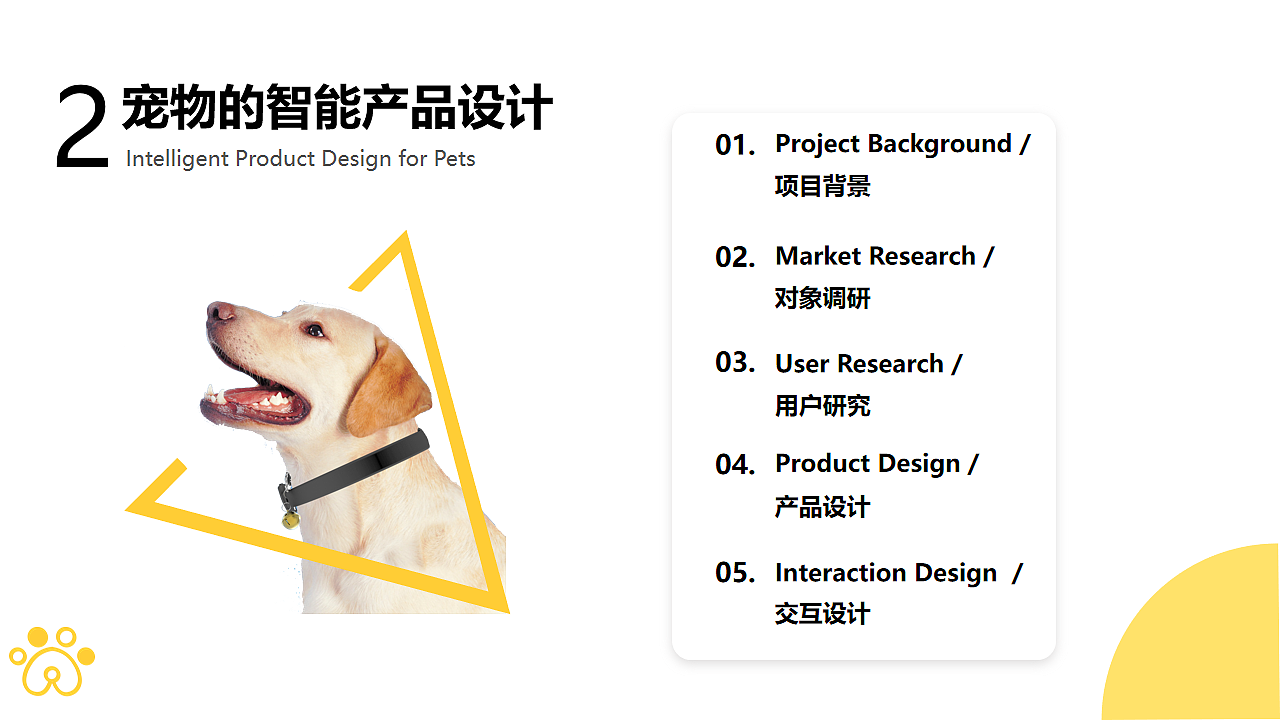 2 宠物的智能产品设计
Intelligent Product Design for Pets

01. Project Background / 项目背景

02. Market Research / 对象调研

03. User Research / 用户研究

04. Product Design / 产品设计

05. Interaction Design / 交互设计